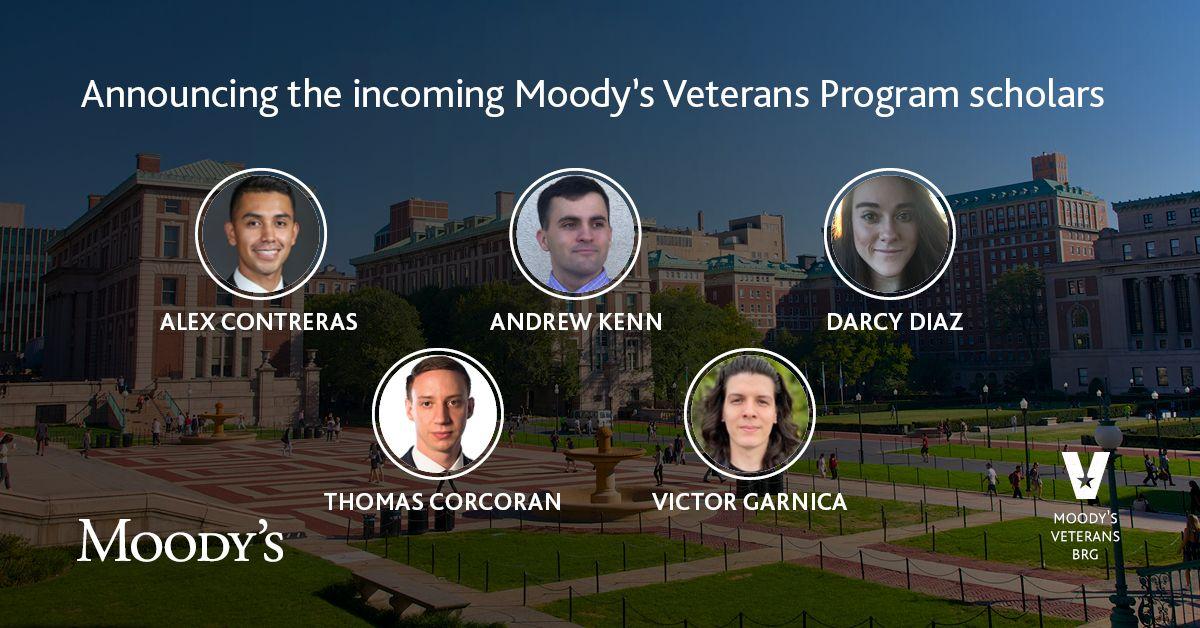 Announcing the incoming Moody's Veterans Program scholars

ALEX CONTRERAS

ANDREW KENN

DARCY DIAZ

THOMAS CORCORAN

VICTOR GARNICA

MOODY'S

MOODY'S VETERANS BRG